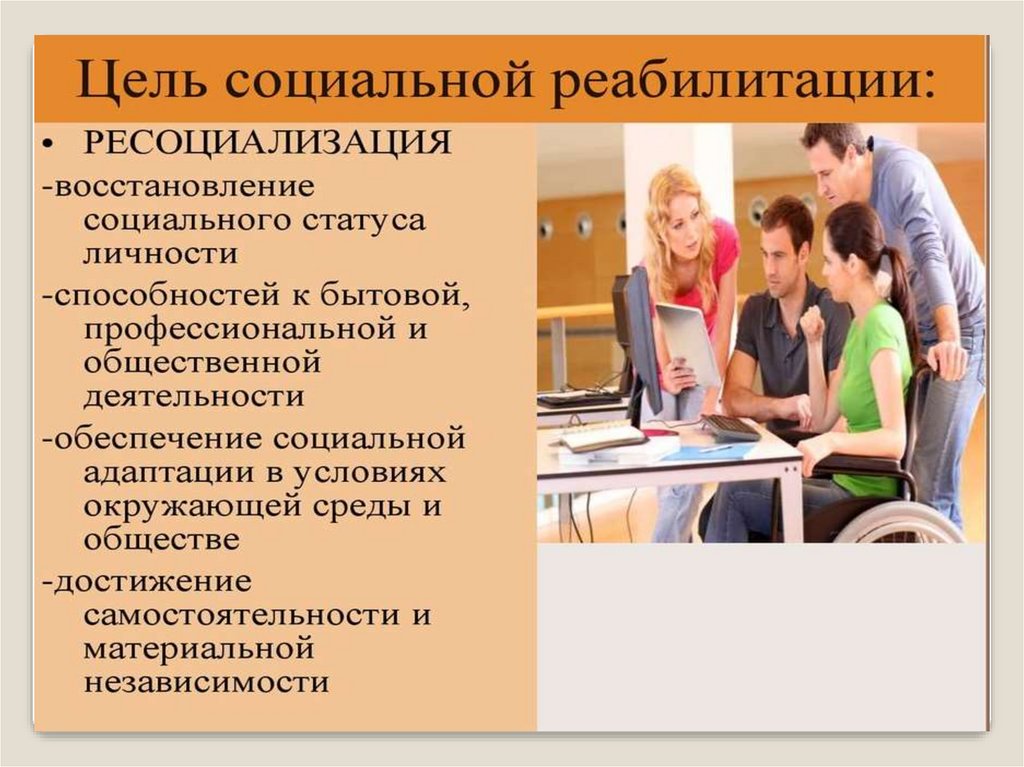 Цель социальной реабилитации:

• РЕСОЦИАЛИЗАЦИЯ
-восстановление социального статуса личности
-способностей к бытовой, профессиональной и общественной деятельности
-обеспечение социальной адаптации в условиях окружающей среды и обществе
-достижение самостоятельности и материальной независимости